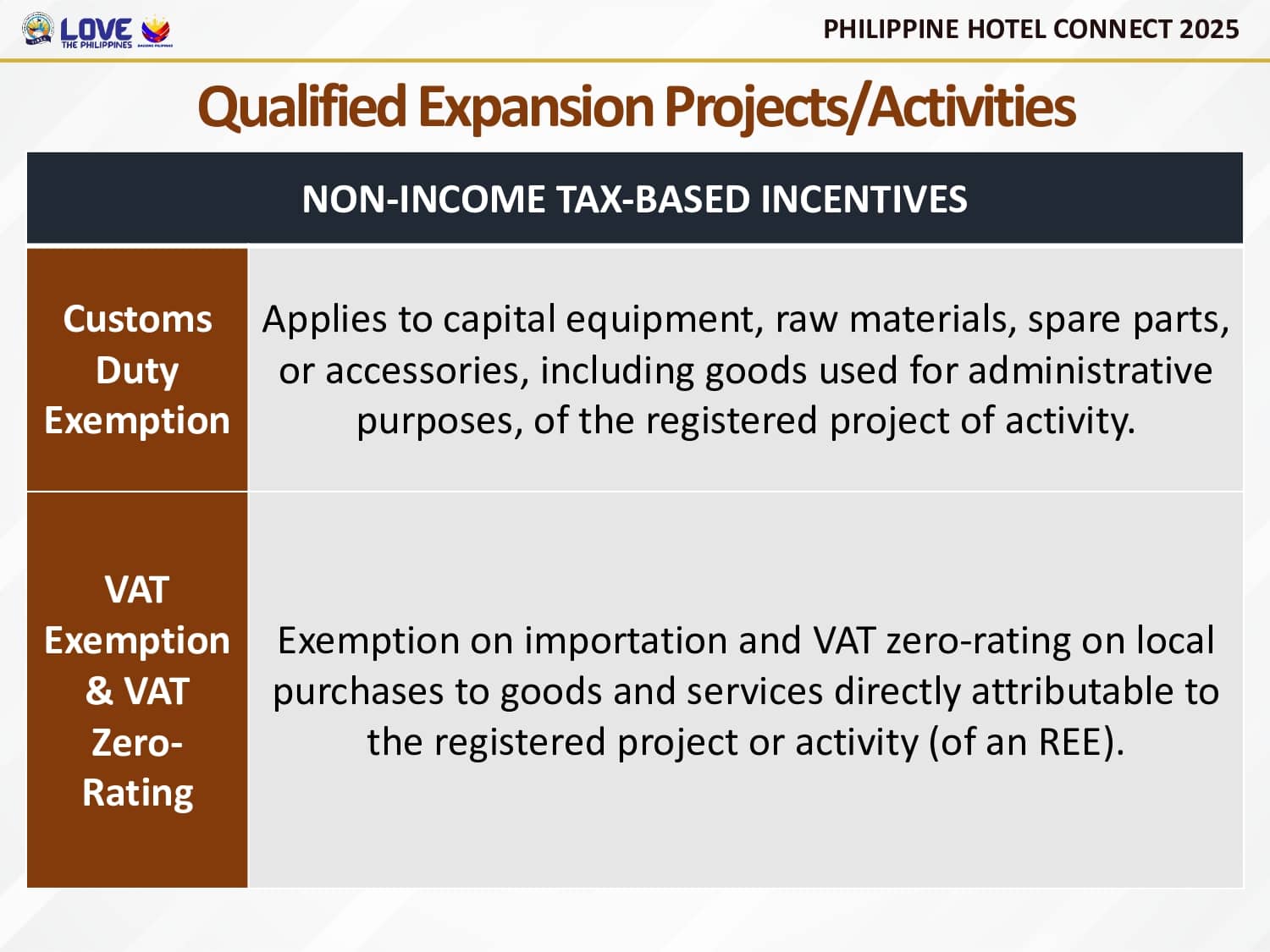 LOVE THE PHILIPPINES

PHILIPPINE HOTEL CONNECT 2025

Qualified Expansion Projects/Activities

| NON-INCOME TAX-BASED INCENTIVES | |
|---|---|
| Customs Duty Exemption | Applies to capital equipment, raw materials, spare parts, or accessories, including goods used for administrative purposes, of the registered project of activity. |
| VAT Exemption & VAT Zero-Rating | Exemption on importation and VAT zero-rating on local purchases to goods and services directly attributable to the registered project or activity (of an REE). |